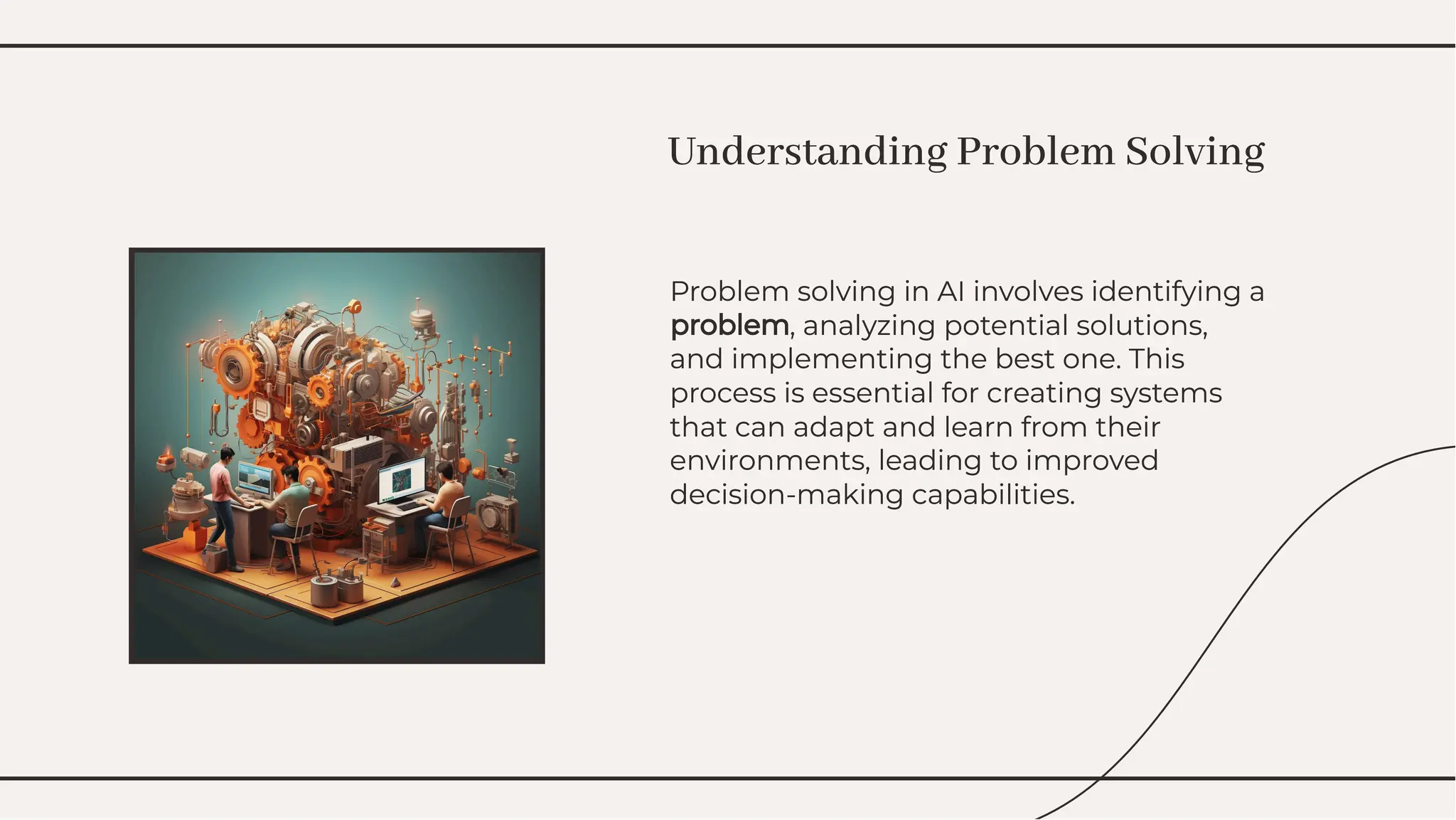 Understanding Problem Solving

Problem solving in AI involves identifying a problem, analyzing potential solutions, and implementing the best one. This process is essential for creating systems that can adapt and learn from their environments, leading to improved decision-making capabilities.